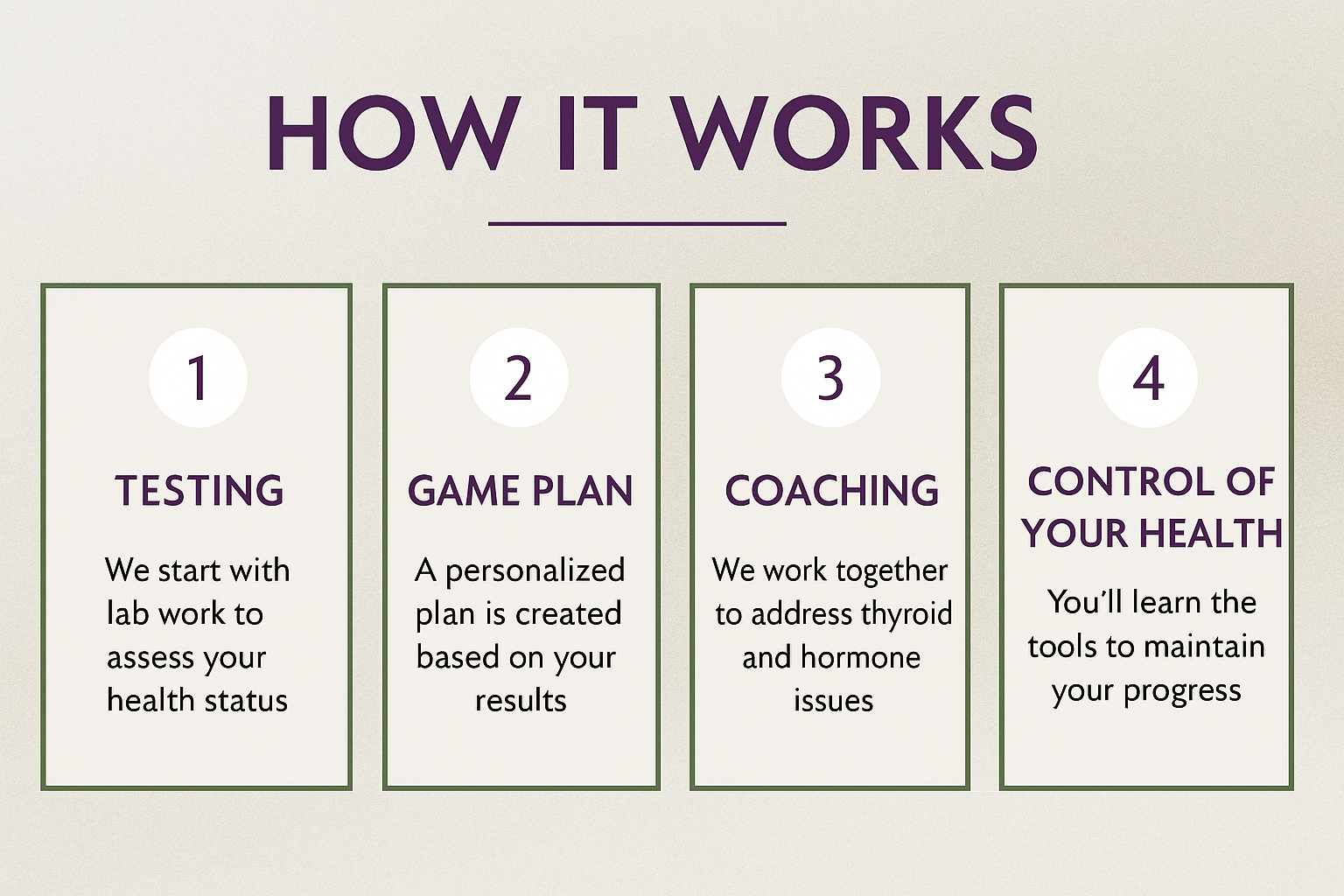 HOW IT WORKS

1

TESTING

We start with lab work to assess your health status

2

GAME PLAN

A personalized plan is created based on your results

3

COACHING

We work together to address thyroid and hormone issues

4

CONTROL OF YOUR HEALTH

You'll learn the tools to maintain your progress